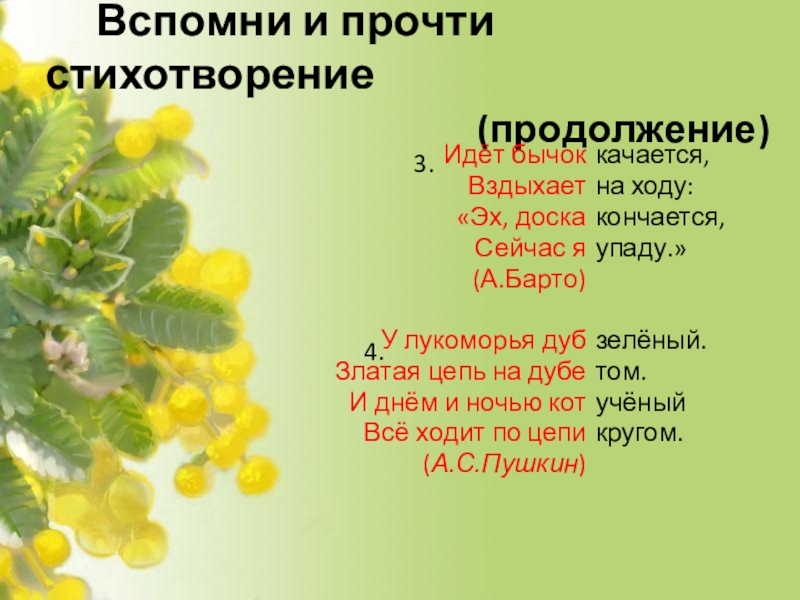 Вспомни и прочти стихотворение

(продолжение)

3. Идёт бычок качается,
Вздыхает на ходу:
«Эх, доска кончается,
Сейчас я упаду.»
(А.Барто)

4. У лукоморья дуб зелёный.
Златая цепь на дубе том.
И днём и ночью кот учёный
Всё ходит по цепи кругом.
(А.С.Пушкин)